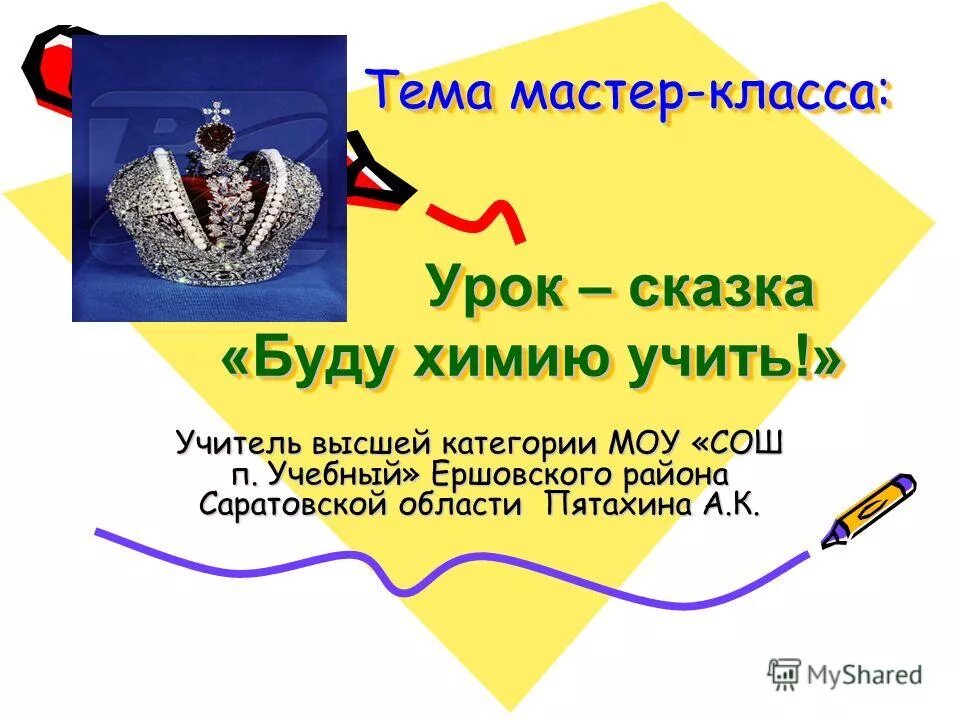 Тема мастер-класса:

Урок – сказка «Буду химию учить!»

Учитель высшей категории МОУ «СОШ п. Учебный» Ершовского района Саратовской области Пятахина А.К.

MyShared